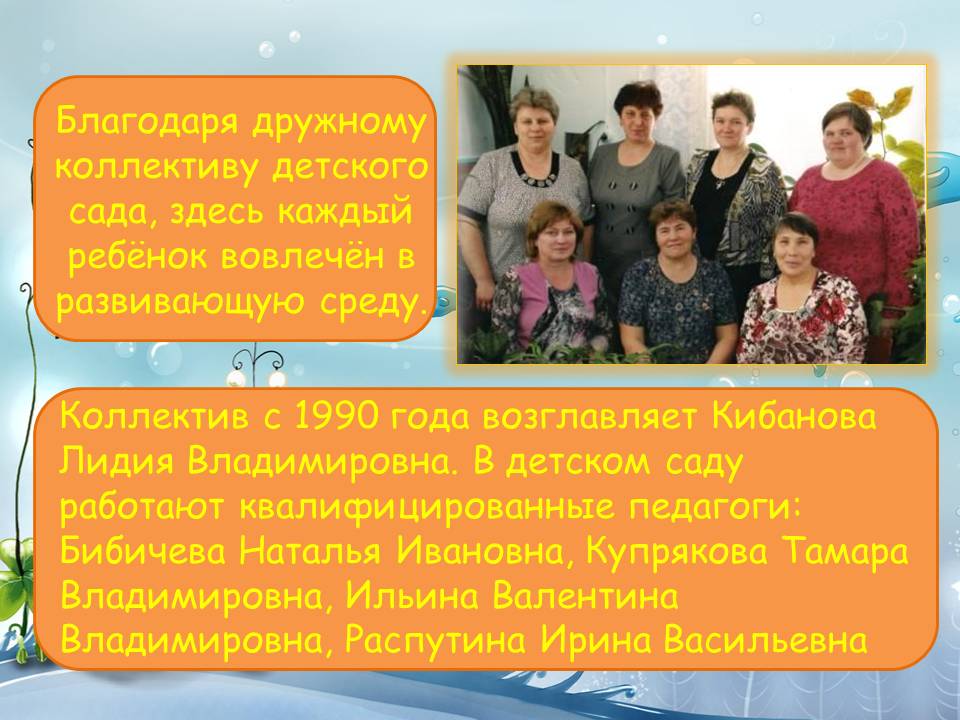 Благодаря дружному коллективу детского сада, здесь каждый ребёнок вовлечён в развивающую среду.

Коллектив с 1990 года возглавляет Кибанова Лидия Владимировна. В детском саду работают квалифицированные педагоги: Бибичева Наталья Ивановна, Купрякова Тамара Владимировна, Ильина Валентина Владимировна, Распутина Ирина Васильевна